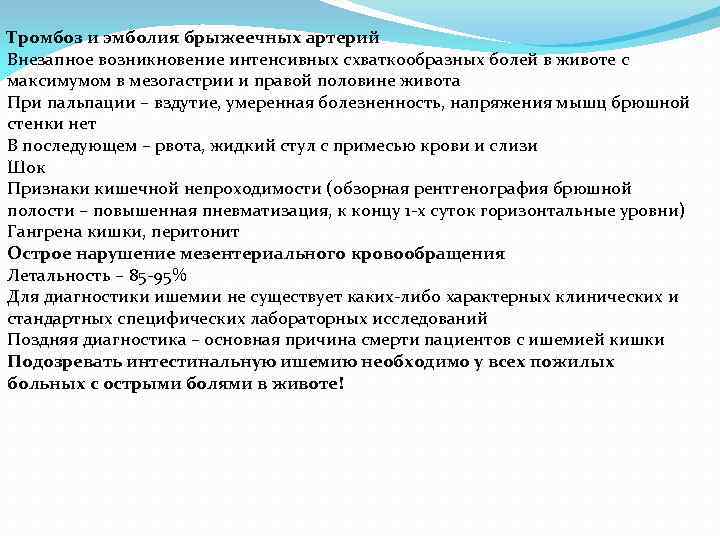 Тромбоз и эмболия брыжеечных артерий
Внезапное возникновение интенсивных схваткообразных болей в животе с максимумом в мезогастрии и правой половине живота
При пальпации – вздутие, умеренная болезненность, напряжения мышц брюшной стенки нет
В последующем – рвота, жидкий стул с примесью крови и слизи
Шок
Признаки кишечной непроходимости (обзорная рентгенография брюшной полости – повышенная пневматизация, к концу 1-х суток горизонтальные уровни)
Гангрена кишки, перитонит
Острое нарушение мезентериального кровообращения
Летальность – 85-95%
Для диагностики ишемии не существует каких-либо характерных клинических и стандартных специфических лабораторных исследований
Поздняя диагностика – основная причина смерти пациентов с ишемией кишки
Подозревать интестинальную ишемию необходимо у всех пожилых больных с острыми болями в животе!